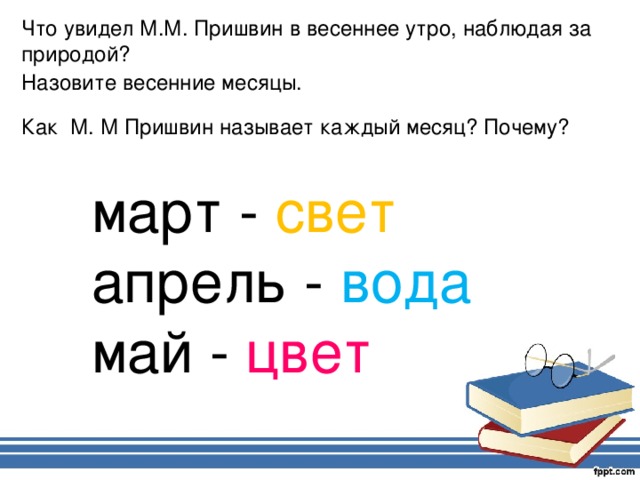 Что увидел М.М. Пришвин в весеннее утро, наблюдая за природой?
Назовите весенние месяцы.

Как М. М Пришвин называет каждый месяц? Почему?

март - свет
апрель - вода
май - цвет

fppt.com